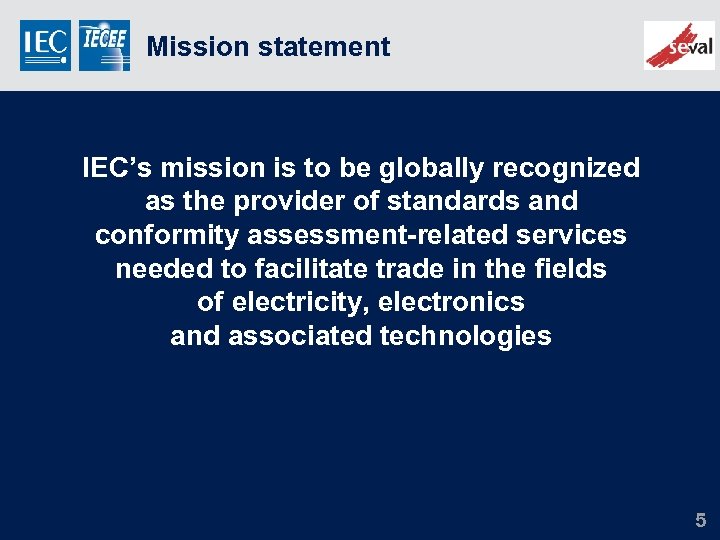 IEC IECEE Mission statement seval

IEC’s mission is to be globally recognized as the provider of standards and conformity assessment-related services needed to facilitate trade in the fields of electricity, electronics and associated technologies

5